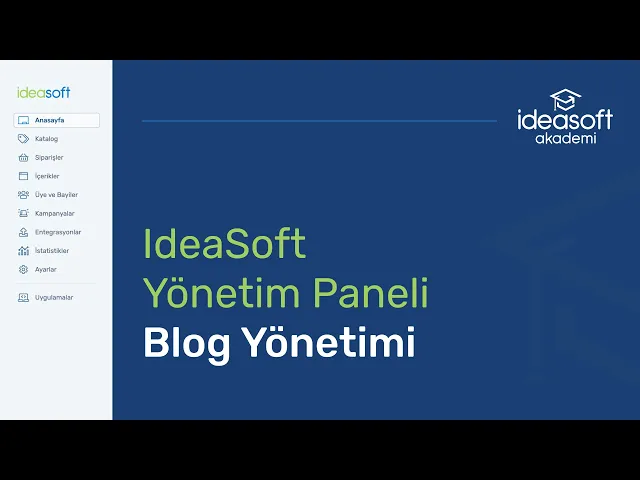 ideasoft

Anasayfa
Katalog
Siparişler
İçerikler
Üye ve Bayiler
Kampanyalar
Entegrasyonlar
İstatistikler
Ayarlar
Uygulamalar

ideasoft akademi

IdeaSoft
Yönetim Paneli
Blog Yönetimi